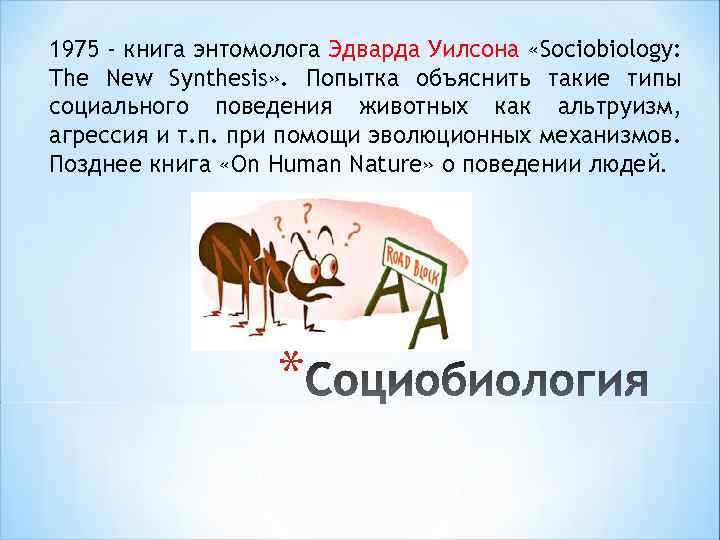 1975 - книга энтомолога Эдварда Уилсона «Sociobiology: The New Synthesis». Попытка объяснить такие типы социального поведения животных как альтруизм, агрессия и т.п. при помощи эволюционных механизмов. Позднее книга «On Human Nature» о поведении людей.

? ? ?

ROAD BLOCK

*Социобиология